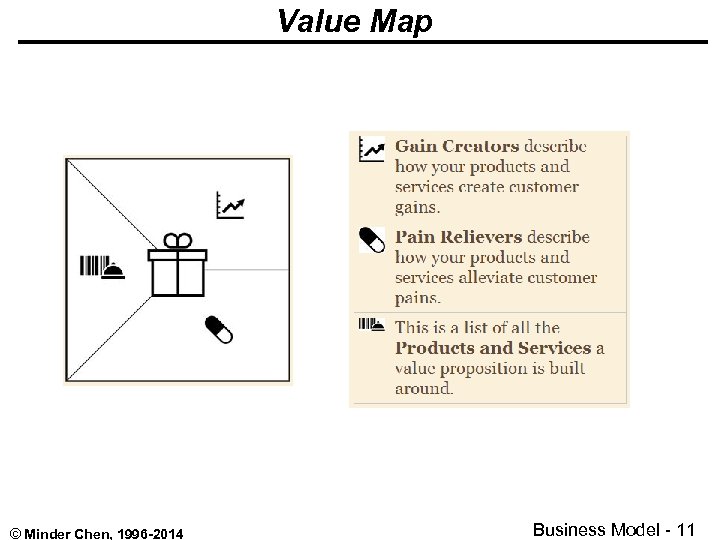 Value Map

Gain Creators describe how your products and services create customer gains.

Pain Relievers describe how your products and services alleviate customer pains.

This is a list of all the Products and Services a value proposition is built around.

© Minder Chen, 1996-2014

Business Model - 11